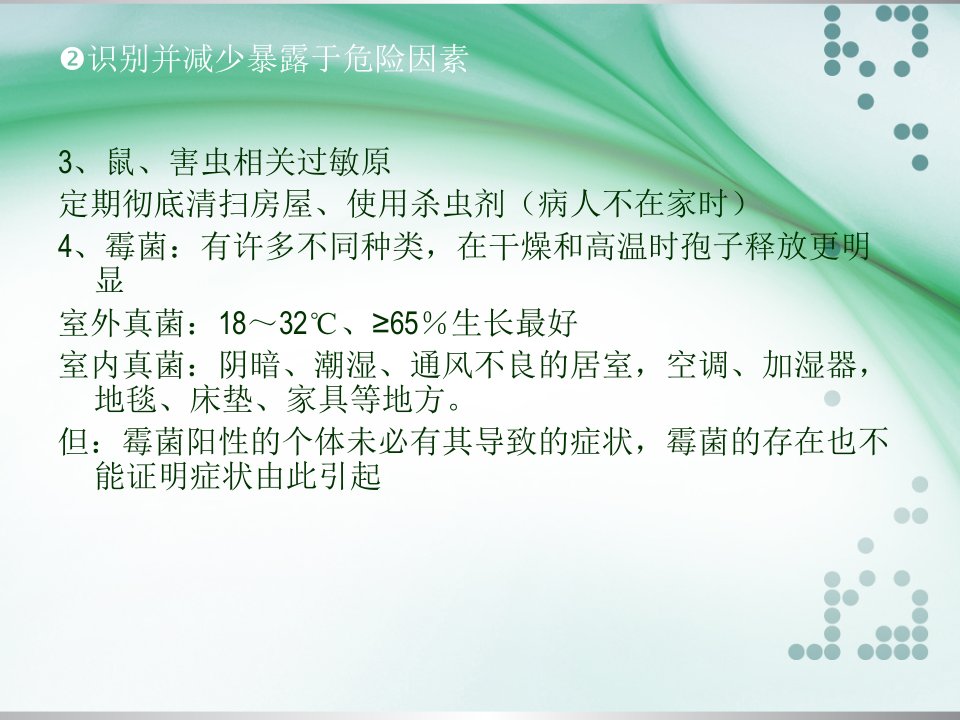 ❷识别并减少暴露于危险因素

3、鼠、害虫相关过敏原
定期彻底清扫房屋、使用杀虫剂（病人不在家时）
4、霉菌：有许多不同种类，在干燥和高温时孢子释放更明显
室外真菌：18～32℃、≥65％生长最好
室内真菌：阴暗、潮湿、通风不良的居室，空调、加湿器，地毯、床垫、家具等地方。
但：霉菌阳性的个体未必有其导致的症状，霉菌的存在也不能证明症状由此引起